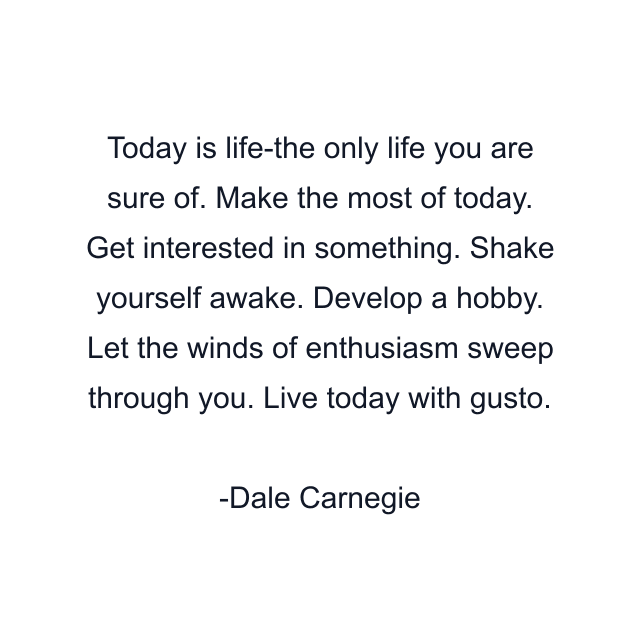 Today is life-the only life you are sure of. Make the most of today. Get interested in something. Shake yourself awake. Develop a hobby. Let the winds of enthusiasm sweep through you. Live today with gusto.

-Dale Carnegie